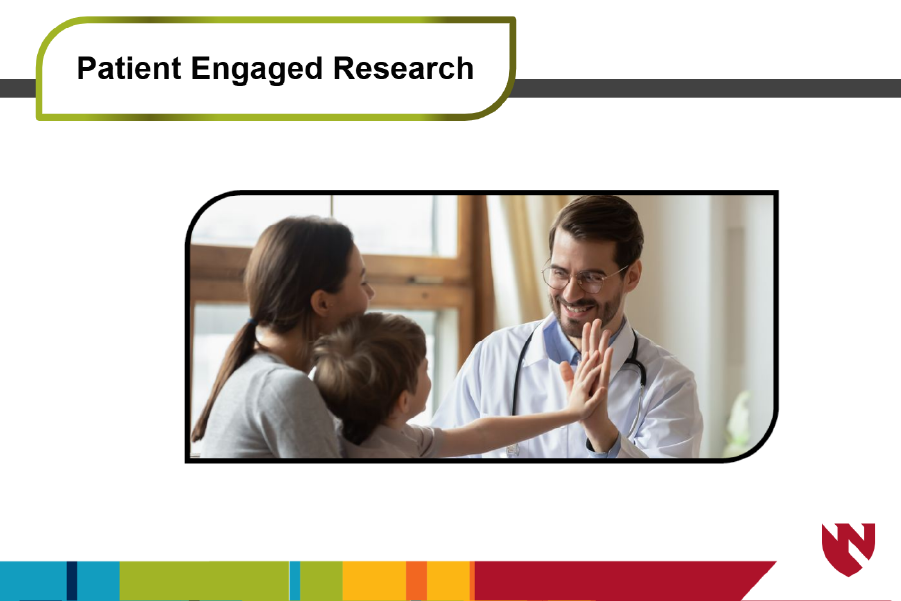 Patient Engaged Research